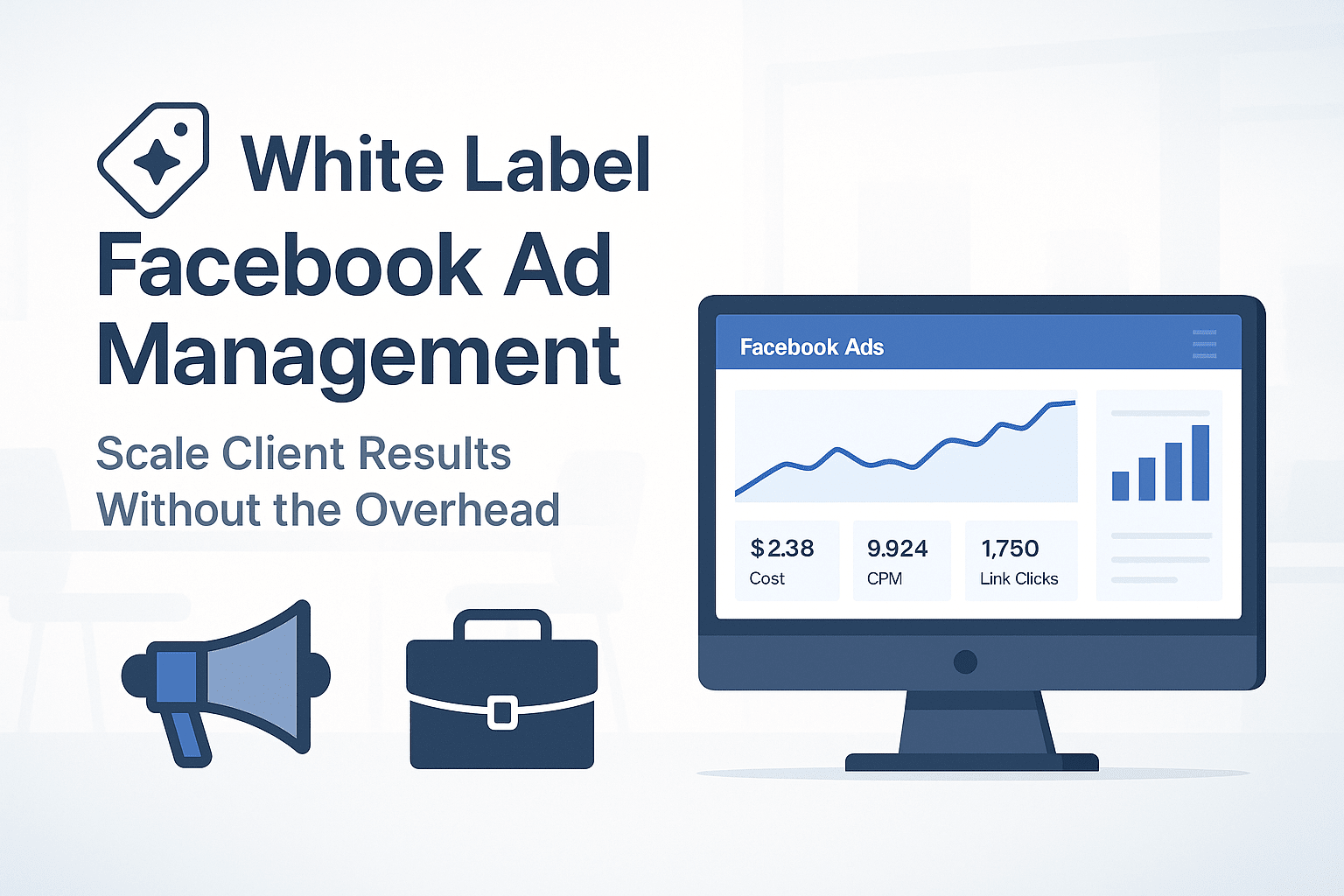 White Label Facebook Ad Management

Scale Client Results Without the Overhead

Facebook Ads

$2.38
Cost

9.924
CPM

1,750
Link Clicks